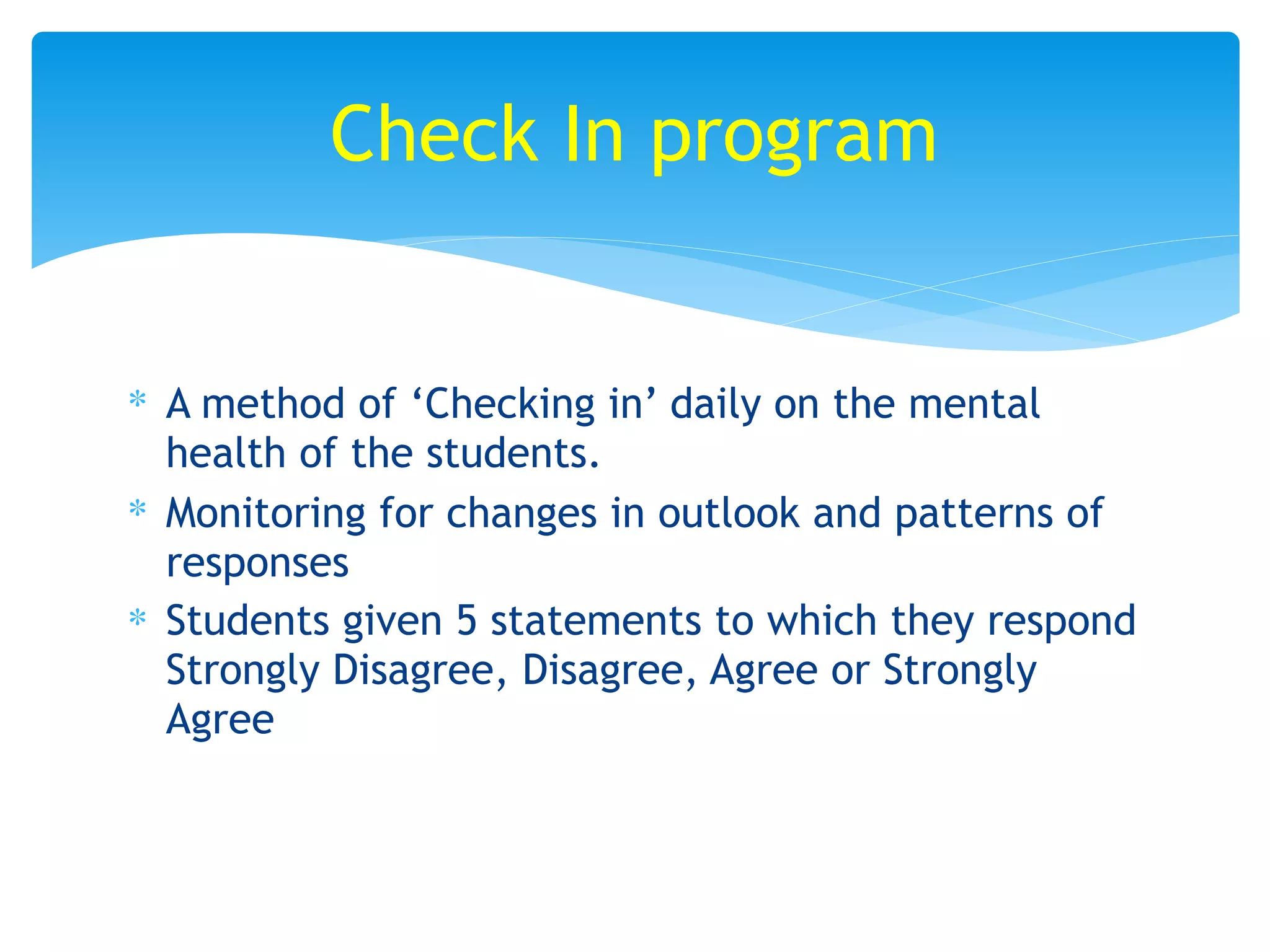 Check In program

* A method of ‘Checking in’ daily on the mental health of the students.
* Monitoring for changes in outlook and patterns of responses
* Students given 5 statements to which they respond Strongly Disagree, Disagree, Agree or Strongly Agree